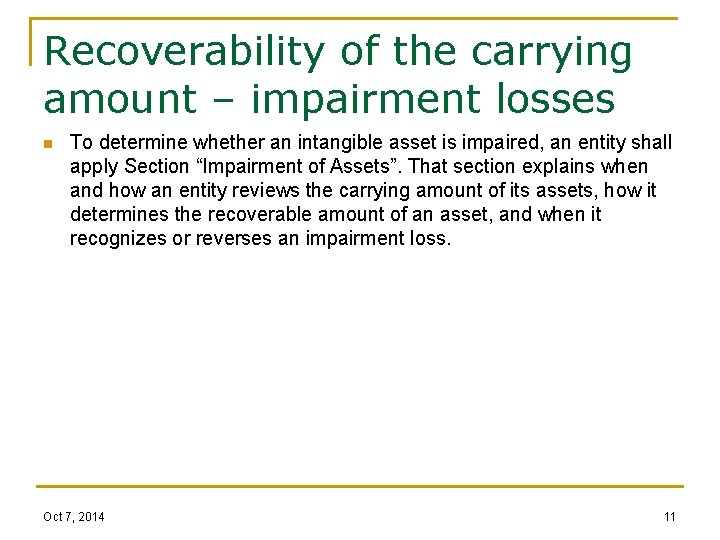 Recoverability of the carrying amount – impairment losses

To determine whether an intangible asset is impaired, an entity shall apply Section “Impairment of Assets”. That section explains when and how an entity reviews the carrying amount of its assets, how it determines the recoverable amount of an asset, and when it recognizes or reverses an impairment loss.

Oct 7, 2014

11